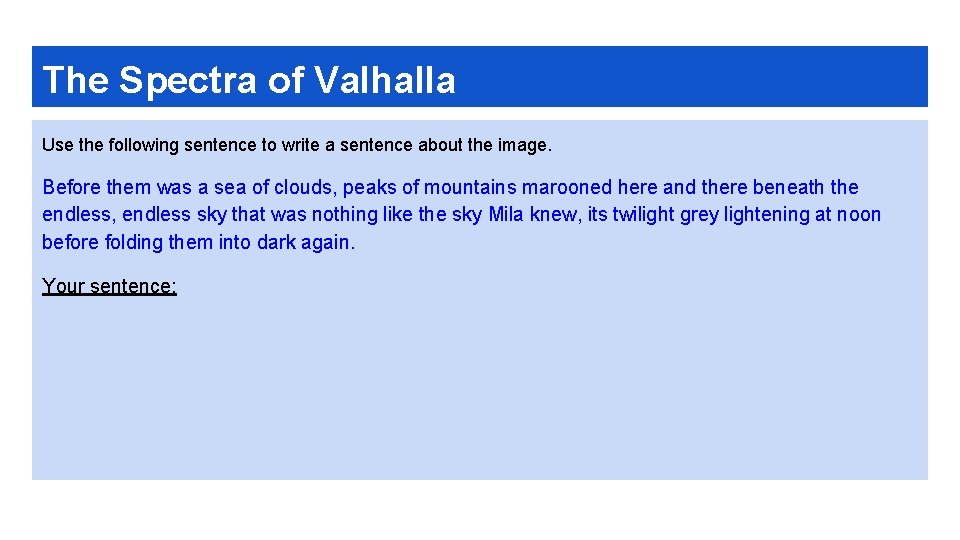 The Spectra of Valhalla

Use the following sentence to write a sentence about the image.

Before them was a sea of clouds, peaks of mountains marooned here and there beneath the endless, endless sky that was nothing like the sky Mila knew, its twilight grey lightening at noon before folding them into dark again.

Your sentence: